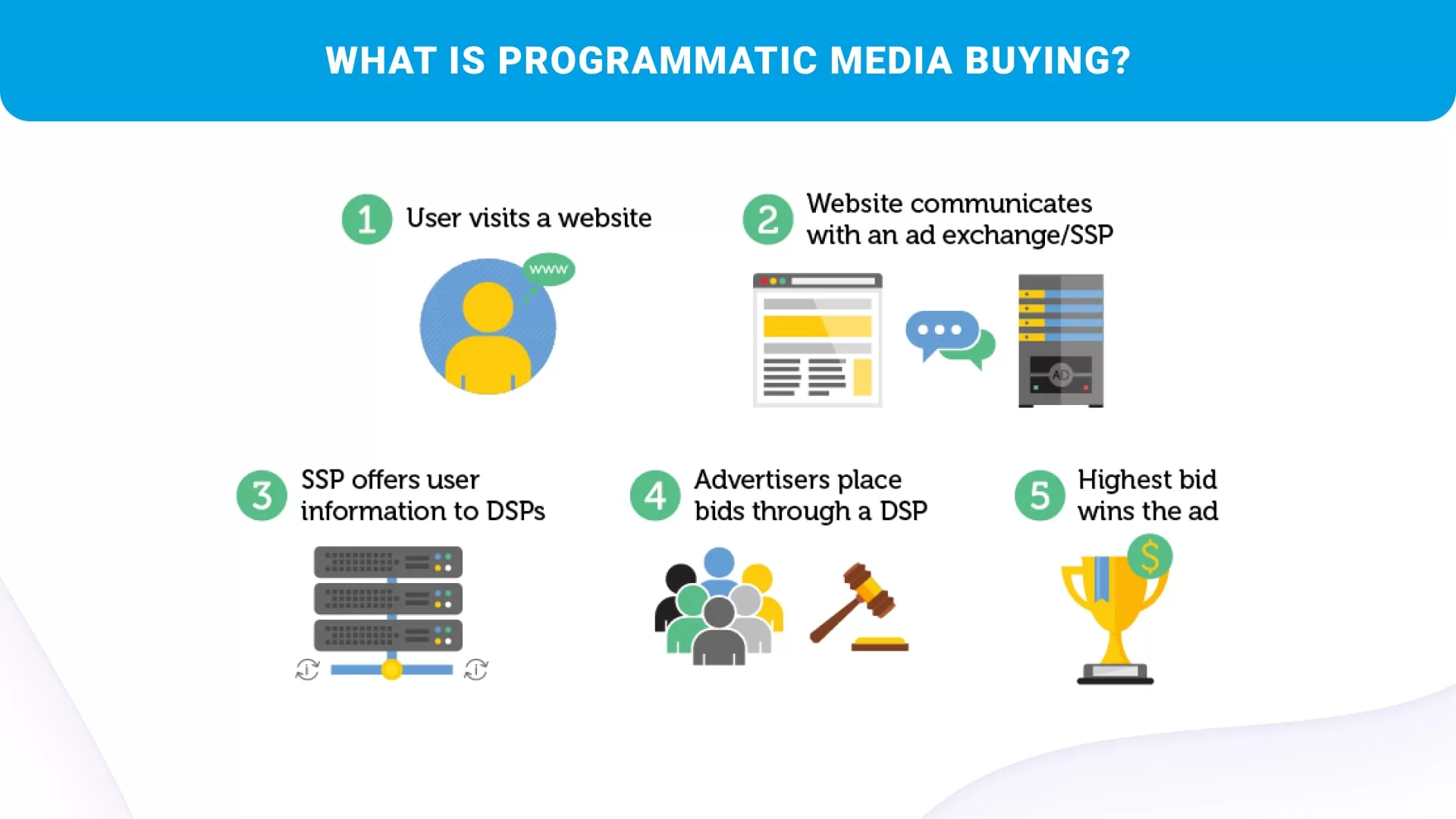 WHAT IS PROGRAMMATIC MEDIA BUYING?

1 User visits a website

www

2 Website communicates with an ad exchange/SSP

AD

3 SSP offers user information to DSPs

4 Advertisers place bids through a DSP

5 Highest bid wins the ad

$